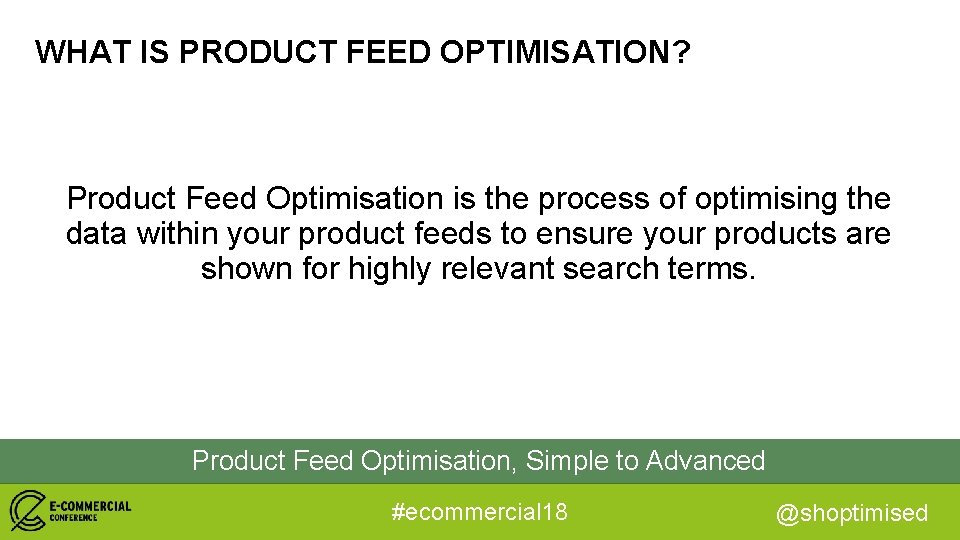 WHAT IS PRODUCT FEED OPTIMISATION?

Product Feed Optimisation is the process of optimising the data within your product feeds to ensure your products are shown for highly relevant search terms.

Product Feed Optimisation, Simple to Advanced

E-COMMERCIAL CONFERENCE

#ecommercial18

@shoptimised